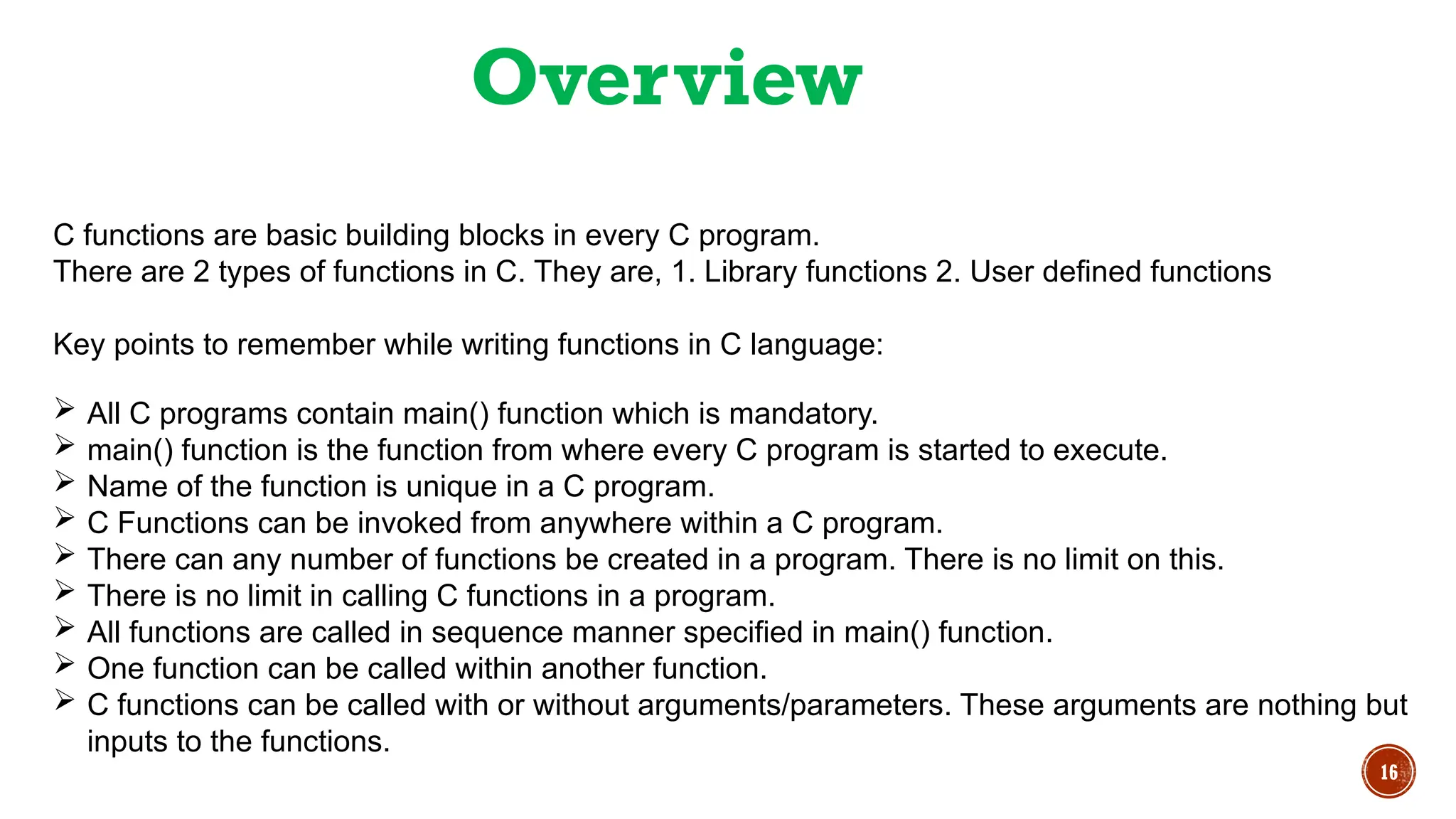 Overview

C functions are basic building blocks in every C program.
There are 2 types of functions in C. They are, 1. Library functions 2. User defined functions

Key points to remember while writing functions in C language:

➢ All C programs contain main() function which is mandatory.
➢ main() function is the function from where every C program is started to execute.
➢ Name of the function is unique in a C program.
➢ C Functions can be invoked from anywhere within a C program.
➢ There can any number of functions be created in a program. There is no limit on this.
➢ There is no limit in calling C functions in a program.
➢ All functions are called in sequence manner specified in main() function.
➢ One function can be called within another function.
➢ C functions can be called with or without arguments/parameters. These arguments are nothing but inputs to the functions.

16